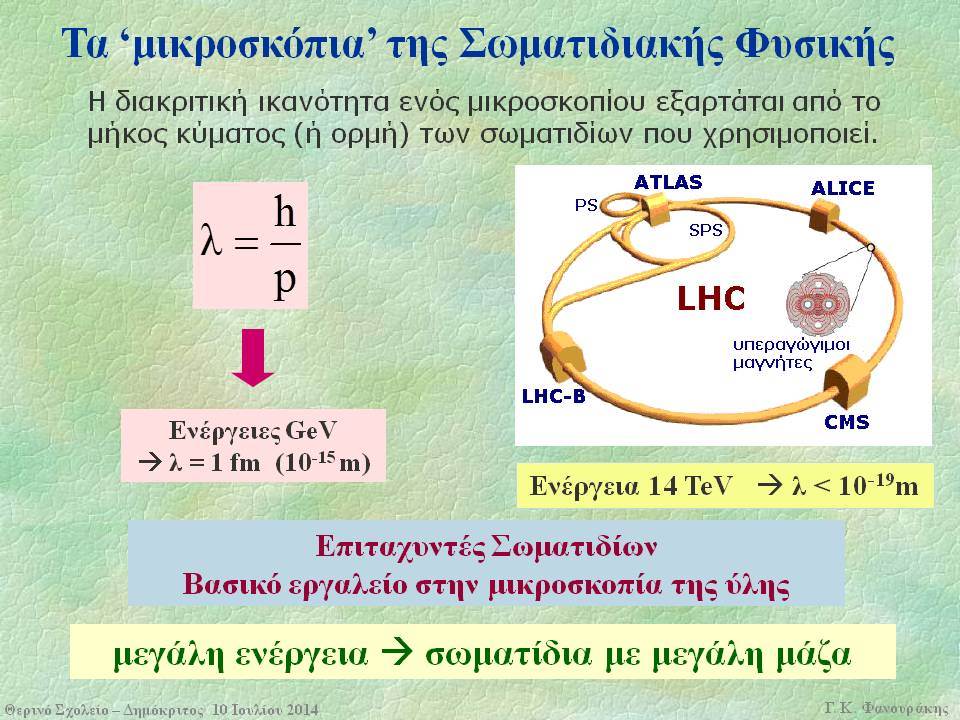 Τα ‘μικροσκόπια’ της Σωματιδιακής Φυσικής

Η διακριτική ικανότητα ενός μικροσκοπίου εξαρτάται από το μήκος κύματος (ή ορμή) των σωματιδίων που χρησιμοποιεί.

$\lambda = \frac{h}{p}$

Ενέργειες GeV
→ λ = 1 fm ($10^{-15}$ m)

ATLAS
ALICE
PS
SPS
LHC
υπεραγώγιμοι μαγνήτες
LHC-B
CMS

Ενέργεια 14 TeV → λ < $10^{-19}$m

Επιταχυντές Σωματιδίων
Βασικό εργαλείο στην μικροσκοπία της ύλης

μεγάλη ενέργεια → σωματίδια με μεγάλη μάζα

Θερινό Σχολείο – Δημόκριτος 10 Ιουλίου 2014
Γ.Κ. Φανουράκης